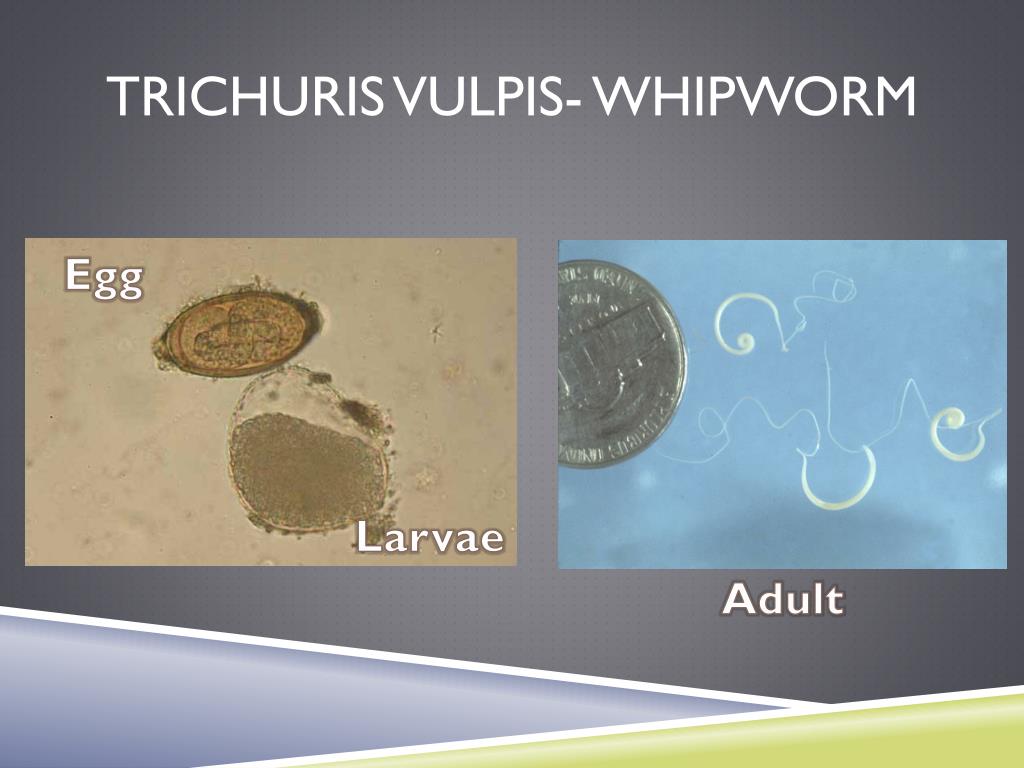 TRICHURIS VULPIS- WHIPWORM

Egg

Larvae

Adult